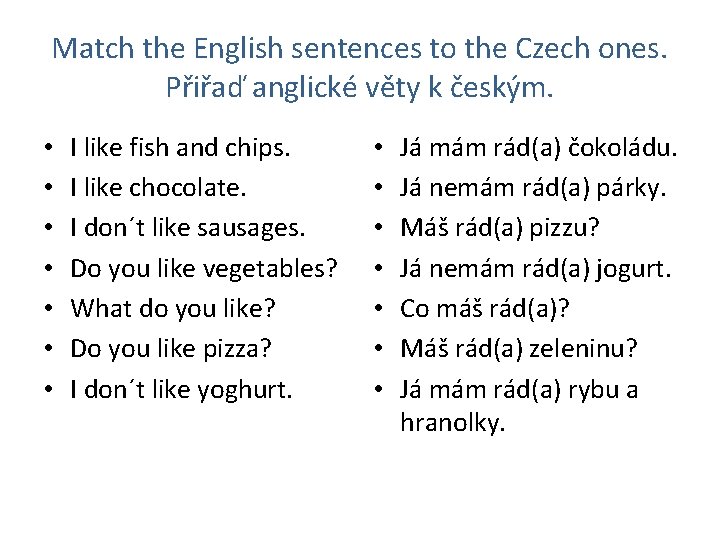 Match the English sentences to the Czech ones.
Přiřaď anglické věty k českým.

• I like fish and chips.
• I like chocolate.
• I don´t like sausages.
• Do you like vegetables?
• What do you like?
• Do you like pizza?
• I don´t like yoghurt.

• Já mám rád(a) čokoládu.
• Já nemám rád(a) párky.
• Máš rád(a) pizzu?
• Já nemám rád(a) jogurt.
• Co máš rád(a)?
• Máš rád(a) zeleninu?
• Já mám rád(a) rybu a hranolky.